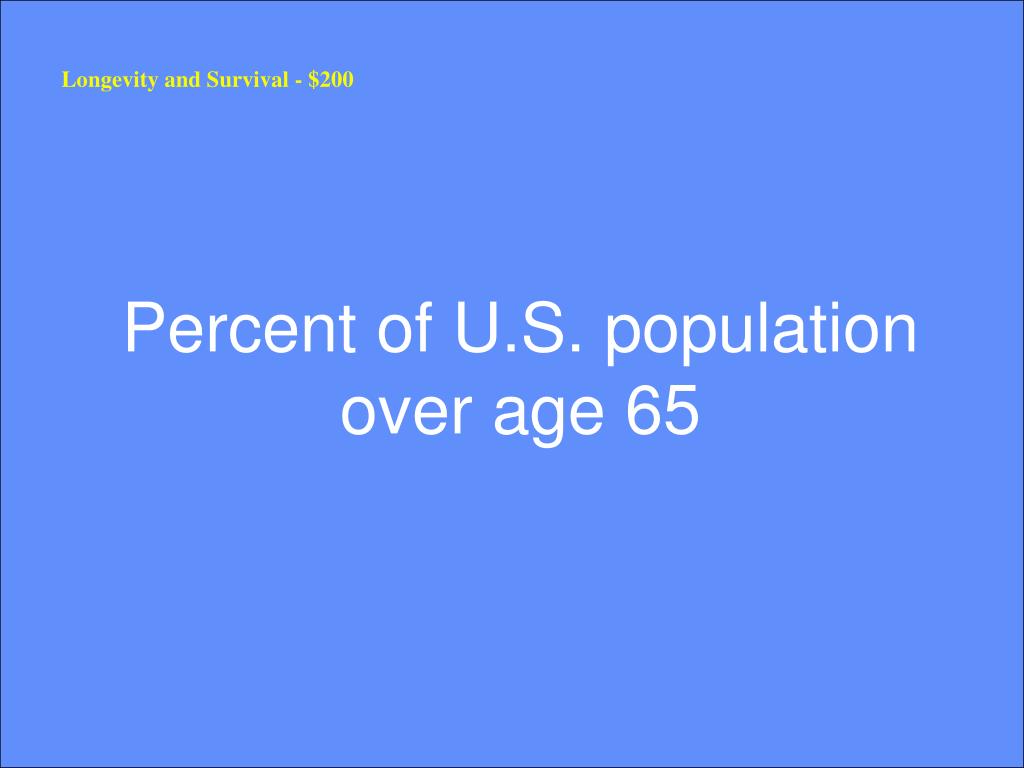 Longevity and Survival - $200

Percent of U.S. population over age 65